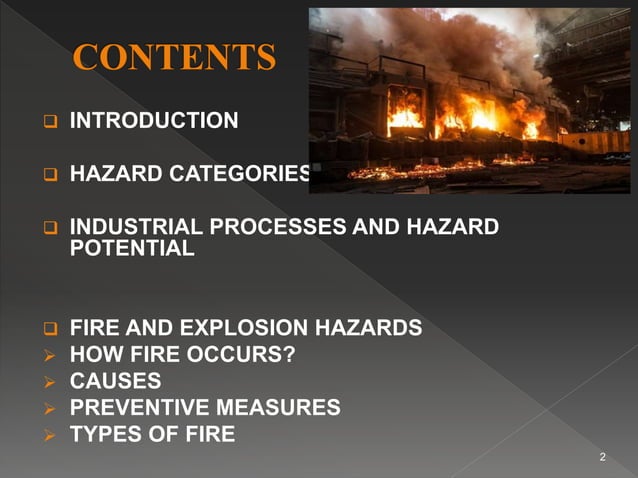 CONTENTS

❑ INTRODUCTION

❑ HAZARD CATEGORIES

❑ INDUSTRIAL PROCESSES AND HAZARD POTENTIAL

❑ FIRE AND EXPLOSION HAZARDS
➢ HOW FIRE OCCURS?
➢ CAUSES
➢ PREVENTIVE MEASURES
➢ TYPES OF FIRE

2